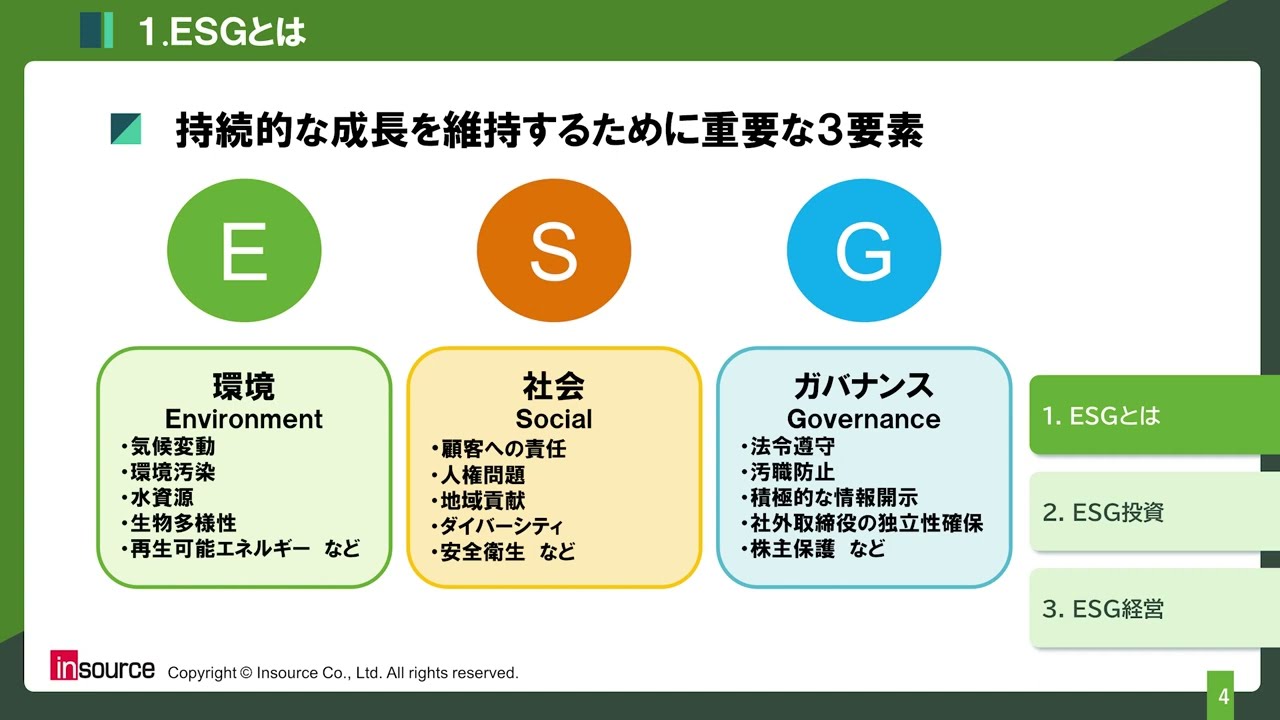 1.ESGとは

持続的な成長を維持するために重要な3要素

E

S

G

環境
Environment
・気候変動
・環境汚染
・水資源
・生物多様性
・再生可能エネルギー　など

社会
Social
・顧客への責任
・人権問題
・地域貢献
・ダイバーシティ
・安全衛生　など

ガバナンス
Governance
・法令遵守
・汚職防止
・積極的な情報開示
・社外取締役の独立性確保
・株主保護　など

1. ESGとは

2. ESG投資

3. ESG経営

insource Copyright © Insource Co., Ltd. All rights reserved.

4